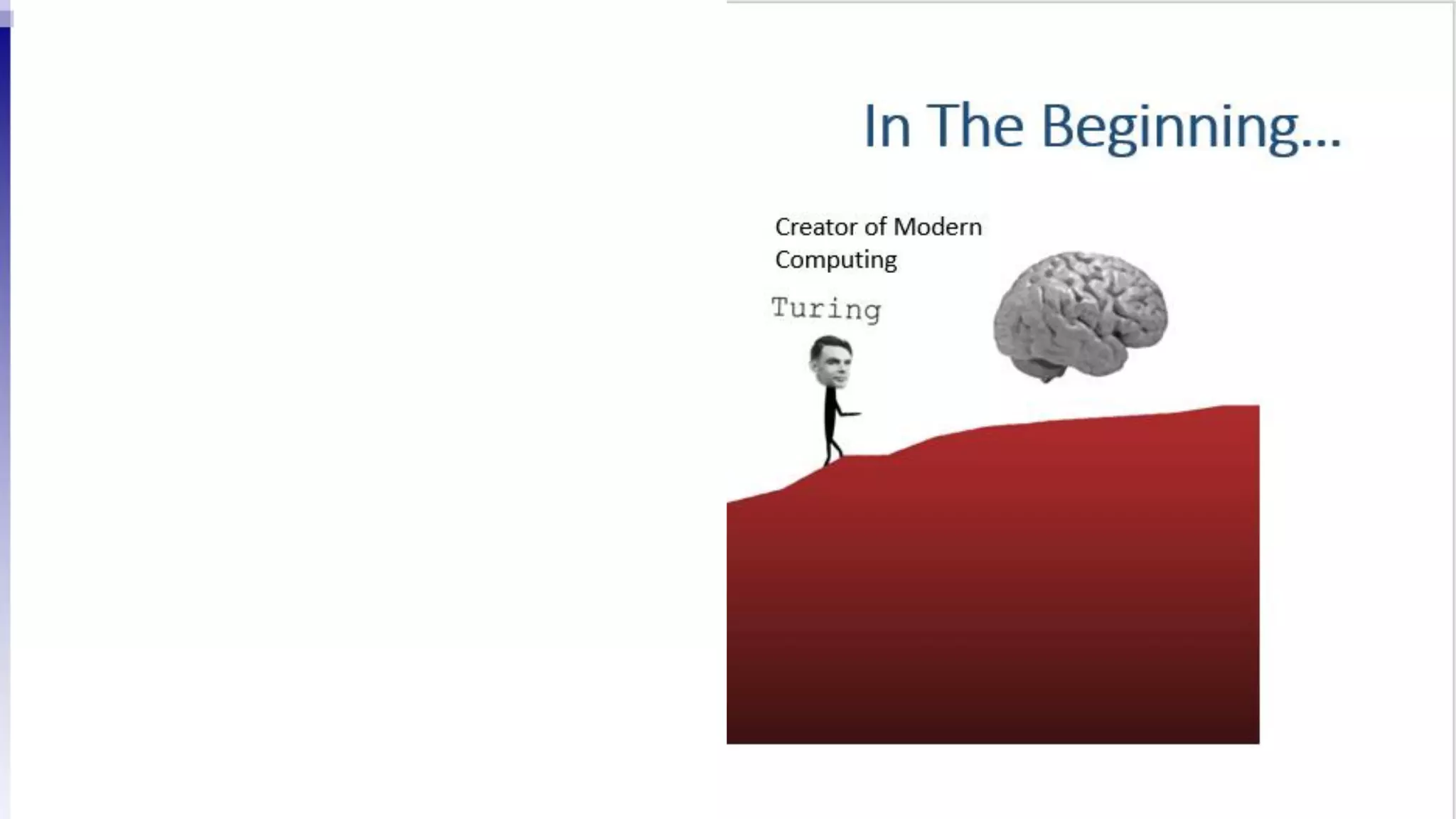 In The Beginning…

Creator of Modern Computing

Turing